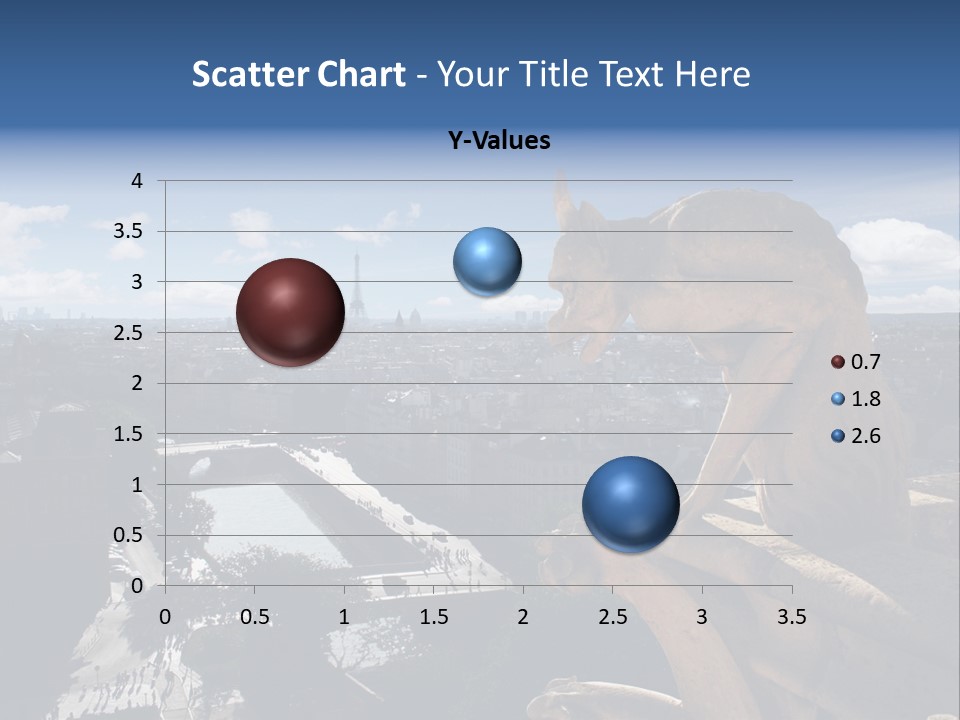 Scatter Chart - Your Title Text Here

Y-Values

4
3.5
3
2.5
2
1.5
1
0.5
0

0 0.5 1 1.5 2 2.5 3 3.5

0.7
1.8
2.6